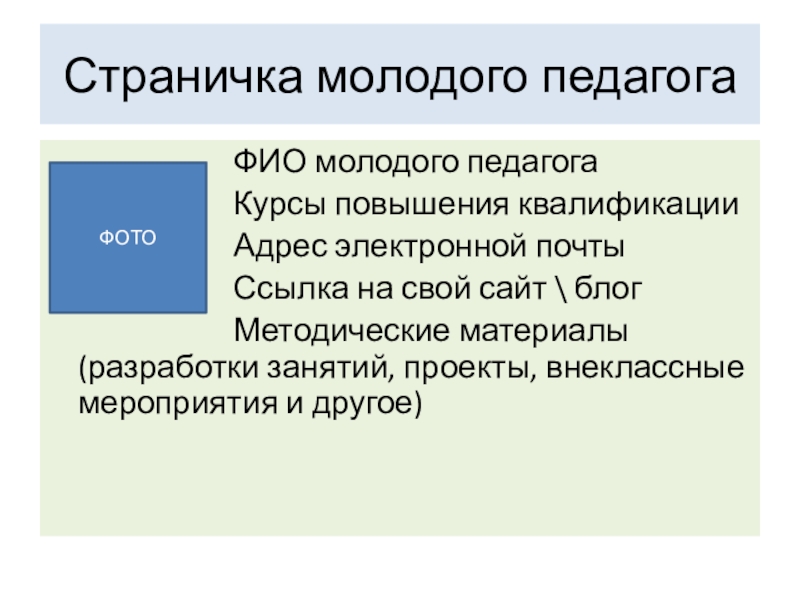 Страничка молодого педагога

ФОТО

ФИО молодого педагога
Курсы повышения квалификации
Адрес электронной почты
Ссылка на свой сайт \ блог
Методические материалы (разработки занятий, проекты, внеклассные мероприятия и другое)